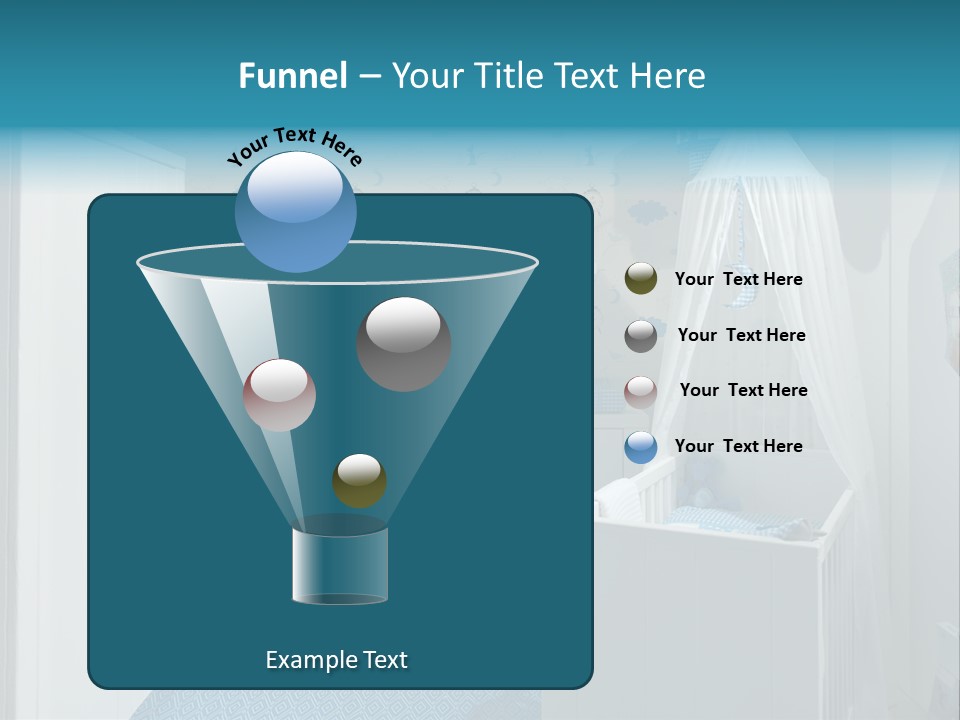 Funnel – Your Title Text Here

Your Text Here

Your Text Here

Your Text Here

Your Text Here

Your Text Here

Example Text